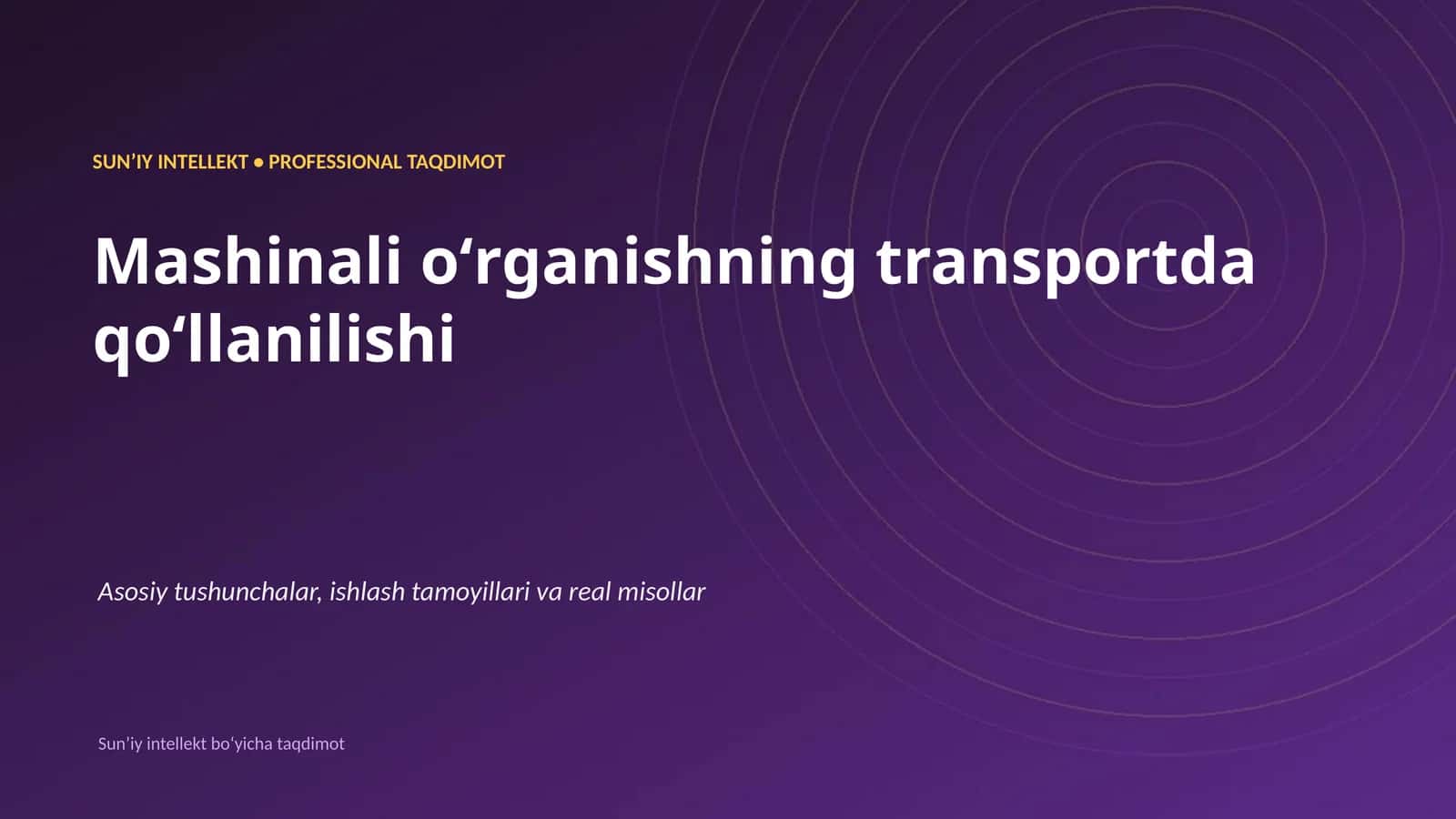 SUN’IY INTELLEKT • PROFESSIONAL TAQDIMOT

Mashinali o‘rganishning transportda qo‘llanilishi

Asosiy tushunchalar, ishlash tamoyillari va real misollar

Sun’iy intellekt bo‘yicha taqdimot